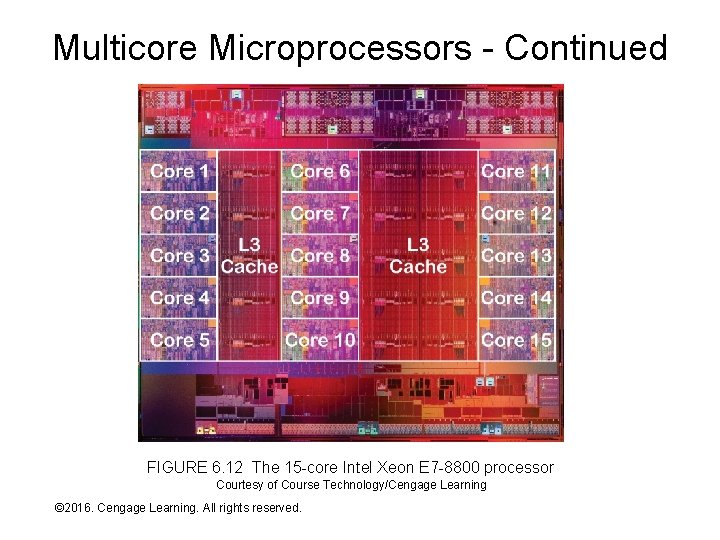 Multicore Microprocessors - Continued

Core 1
Core 2
Core 3
Core 4
Core 5
L3 Cache
Core 6
Core 7
Core 8
Core 9
Core 10
L3 Cache
Core 11
Core 12
Core 13
Core 14
Core 15

FIGURE 6.12 The 15-core Intel Xeon E7-8800 processor
Courtesy of Course Technology/Cengage Learning

©2016. Cengage Learning. All rights reserved.